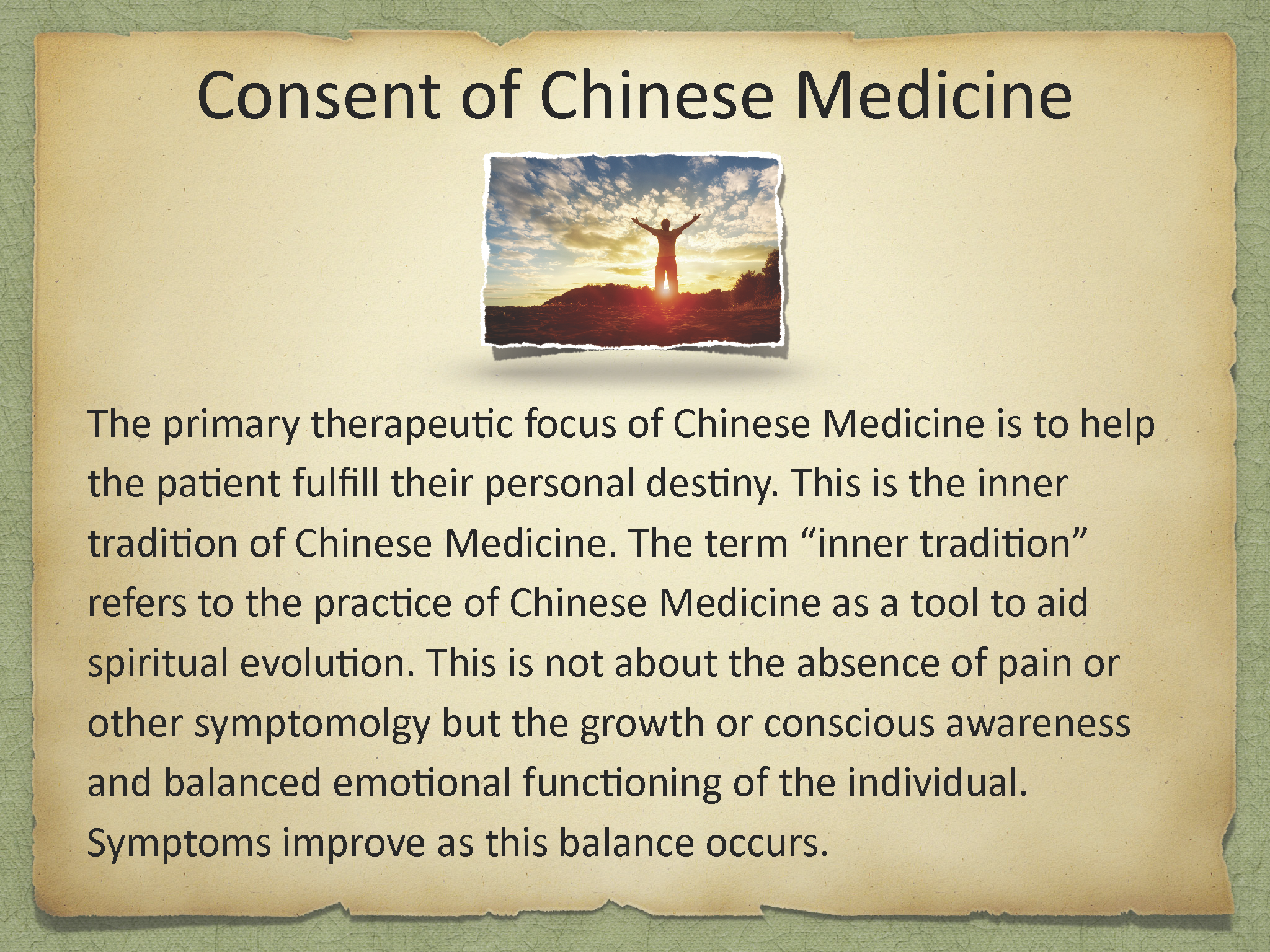 Consent of Chinese Medicine

The primary therapeutic focus of Chinese Medicine is to help the patient fulfill their personal destiny. This is the inner tradition of Chinese Medicine. The term “inner tradition” refers to the practice of Chinese Medicine as a tool to aid spiritual evolution. This is not about the absence of pain or other symptomolgy but the growth or conscious awareness and balanced emotional functioning of the individual. Symptoms improve as this balance occurs.